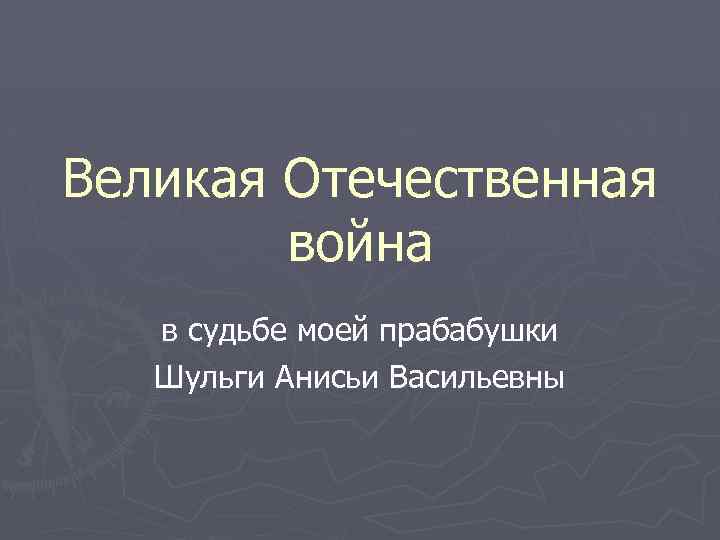 Великая Отечественная война

в судьбе моей прабабушки
Шульги Анисьи Васильевны